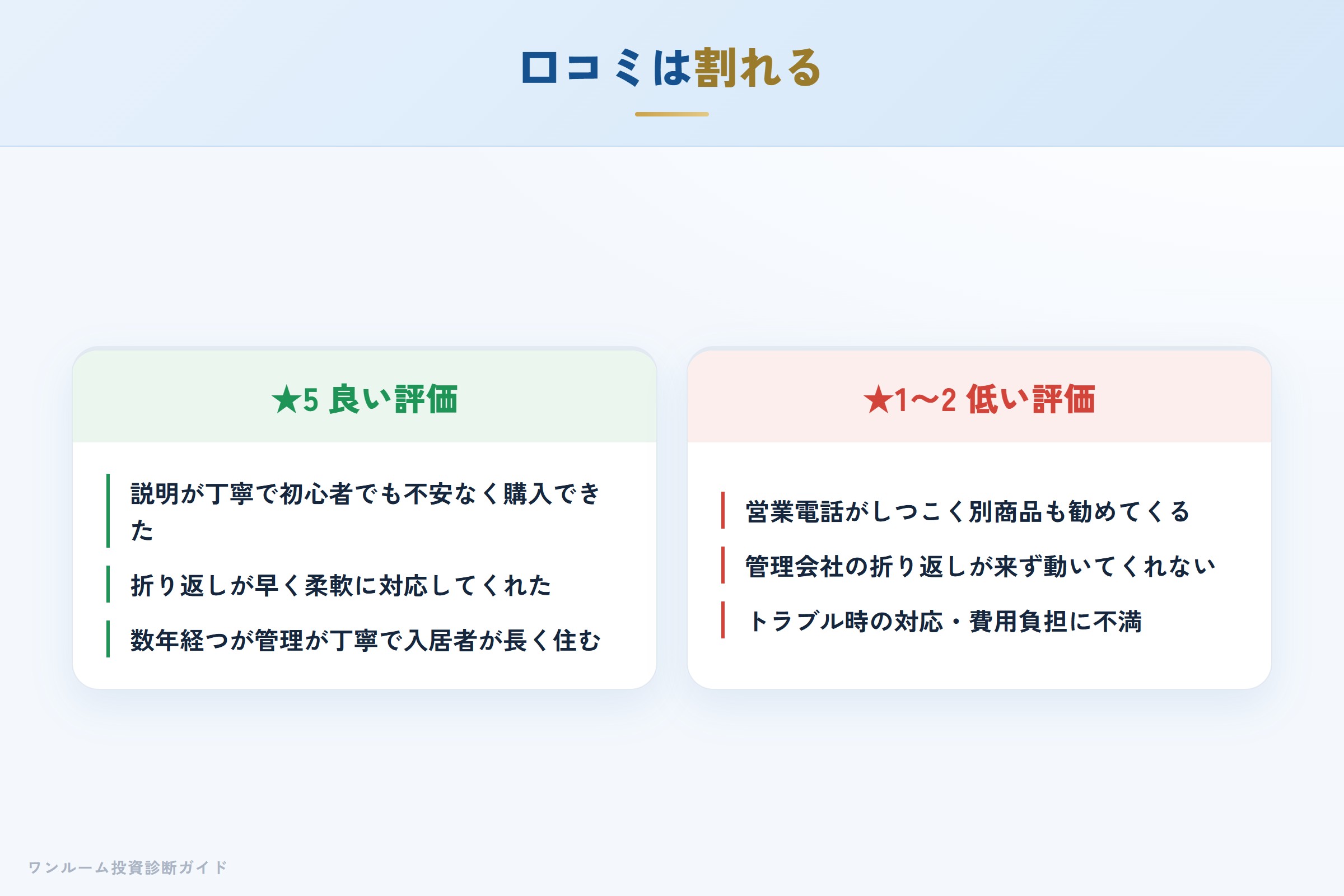 口コミは割れる

★5 良い評価

説明が丁寧で初心者でも不安なく購入できた

折り返しが早く柔軟に対応してくれた

数年経つが管理が丁寧で入居者が長く住む

★1〜2 低い評価

営業電話がしつこく別商品も勧めてくる

管理会社の折り返しが来ず動いてくれない

トラブル時の対応・費用負担に不満

ワンルーム投資診断ガイド